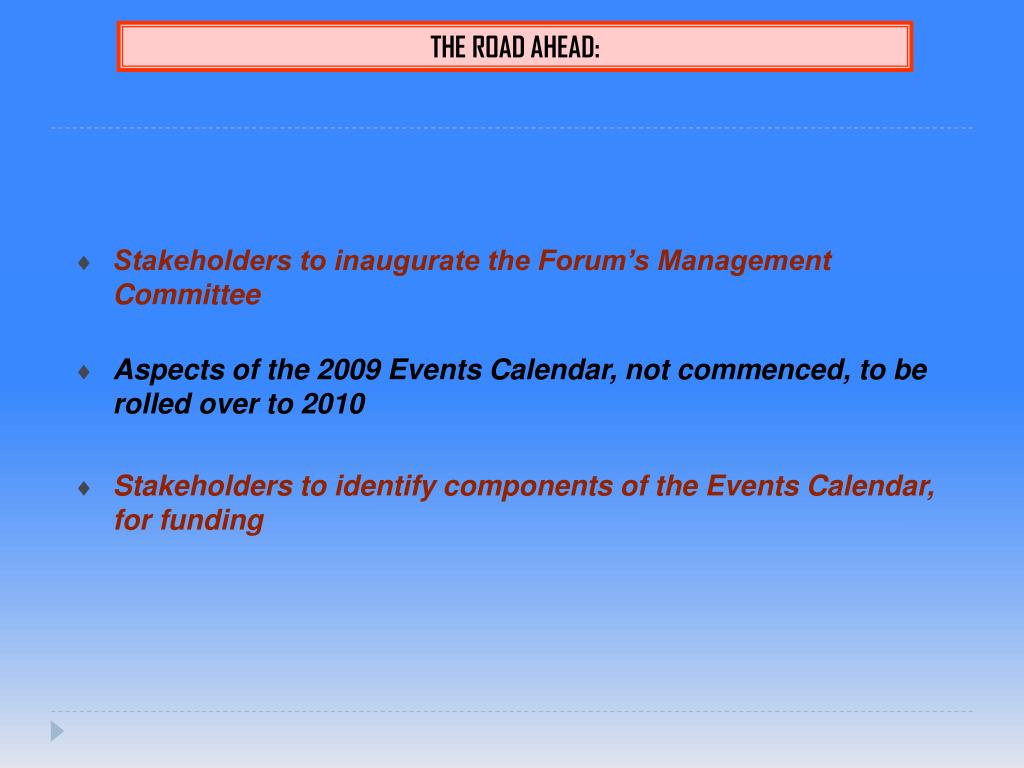 THE ROAD AHEAD:

♦ Stakeholders to inaugurate the Forum’s Management Committee

♦ Aspects of the 2009 Events Calendar, not commenced, to be rolled over to 2010

♦ Stakeholders to identify components of the Events Calendar, for funding